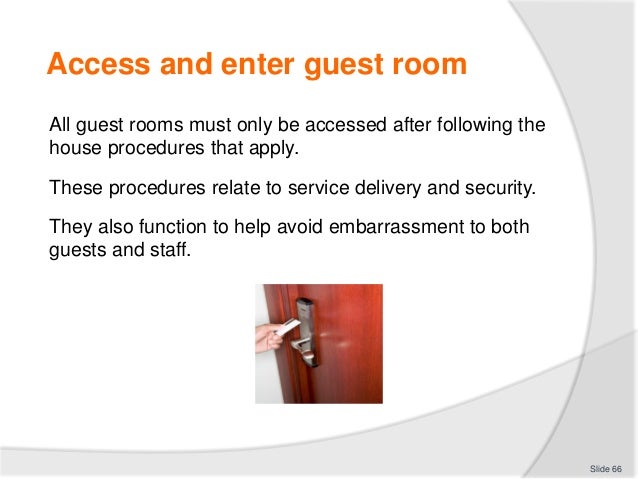 Access and enter guest room

All guest rooms must only be accessed after following the house procedures that apply.

These procedures relate to service delivery and security.

They also function to help avoid embarrassment to both guests and staff.

Slide 66